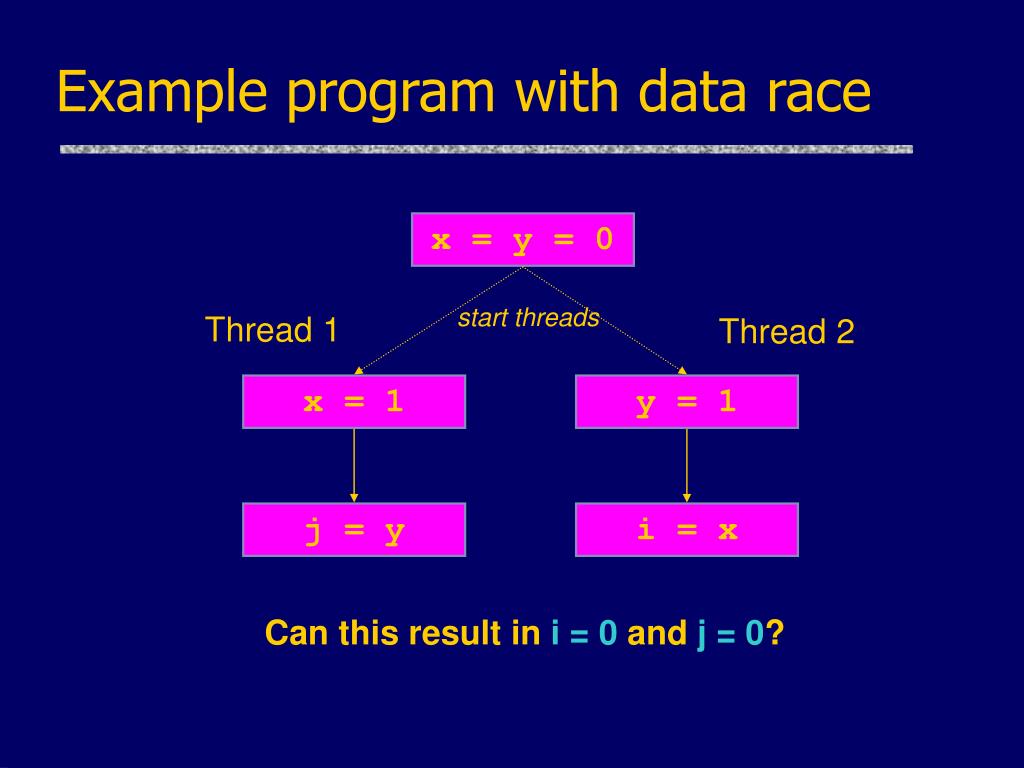 Example program with data race

x = y = 0

start threads

Thread 1

Thread 2

x = 1

y = 1

j = y

i = x

Can this result in i = 0 and j = 0?